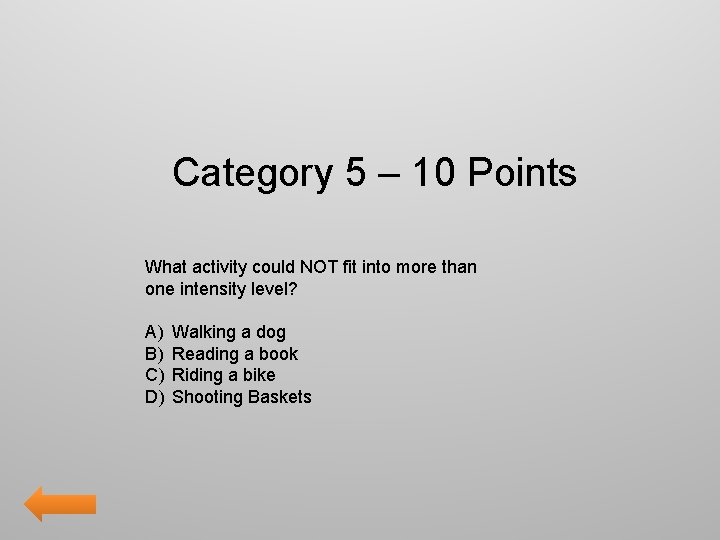 Category 5 – 10 Points

What activity could NOT fit into more than one intensity level?

A) Walking a dog
B) Reading a book
C) Riding a bike
D) Shooting Baskets